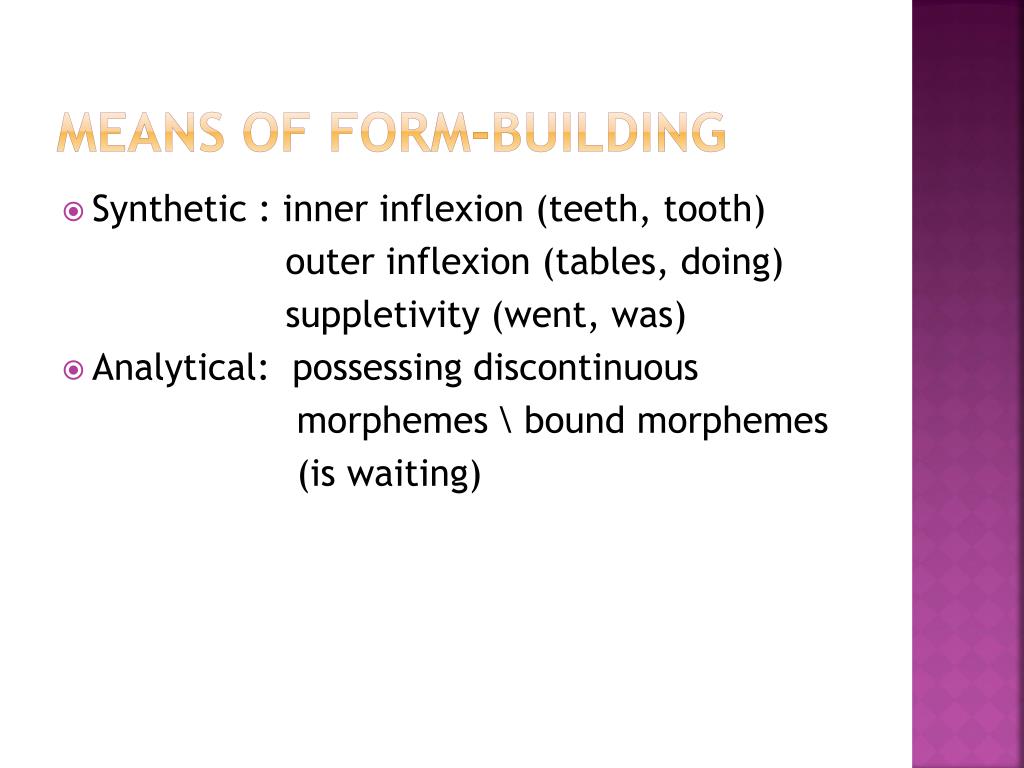 MEANS OF FORM-BUILDING

Synthetic : inner inflexion (teeth, tooth)
outer inflexion (tables, doing)
suppletivity (went, was)

Analytical: possessing discontinuous morphemes \ bound morphemes (is waiting)